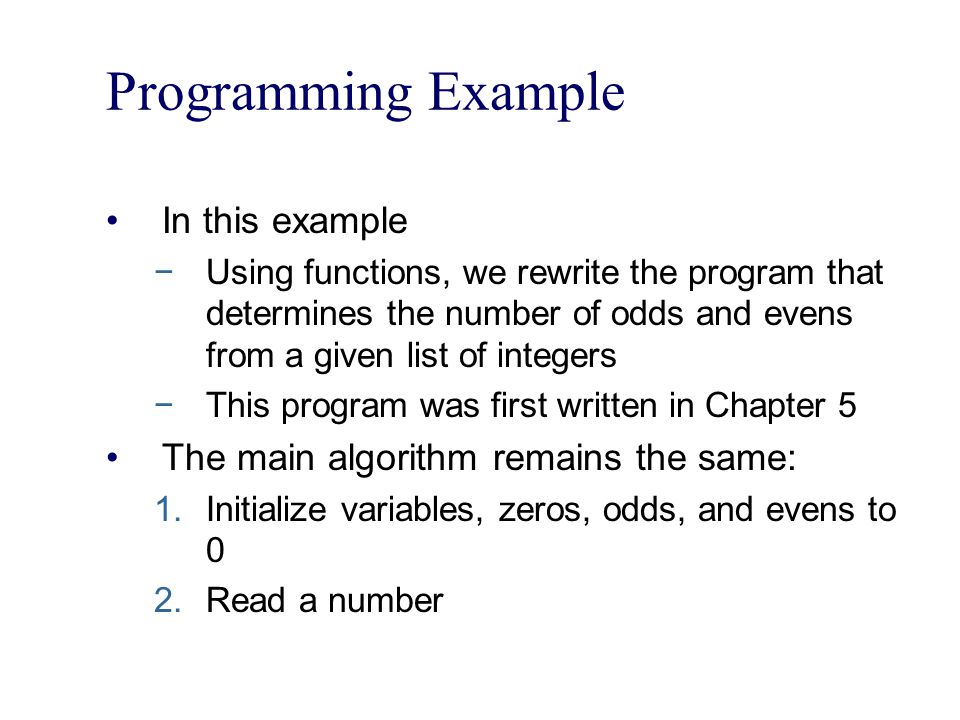 Programming Example

• In this example
− Using functions, we rewrite the program that determines the number of odds and evens from a given list of integers
− This program was first written in Chapter 5

• The main algorithm remains the same:
1. Initialize variables, zeros, odds, and evens to 0
2. Read a number